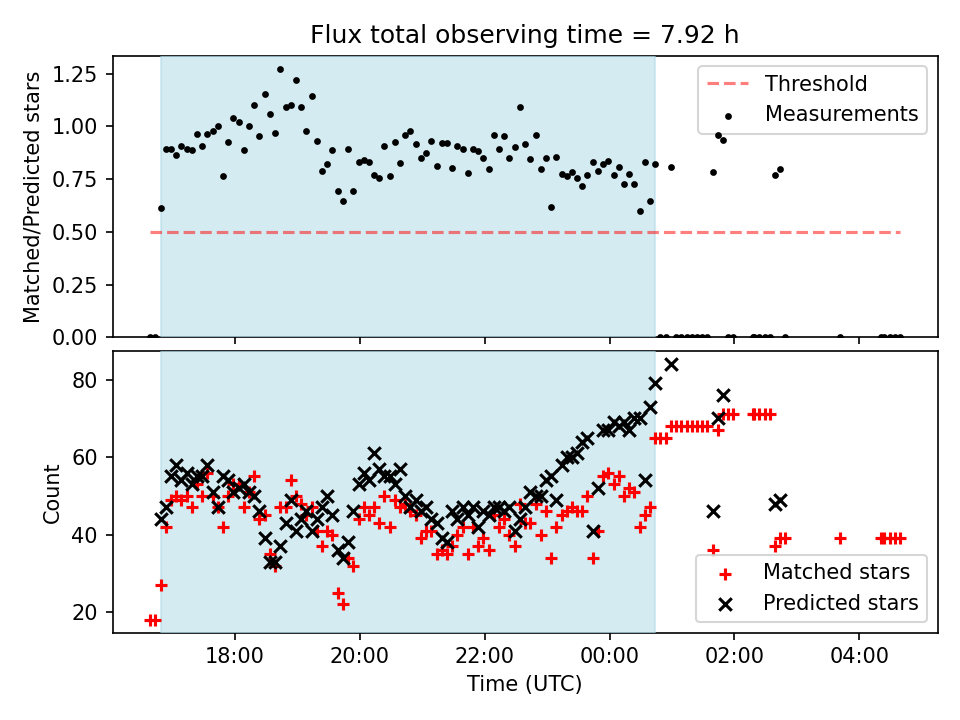 Flux total observing time = 7.92 h

Matched/Predicted stars

1.25
1.00
0.75
0.50
0.25
0.00

Threshold
Measurements

Count

80
60
40
20

Matched stars
Predicted stars

18:00
20:00
22:00
00:00
02:00
04:00

Time (UTC)